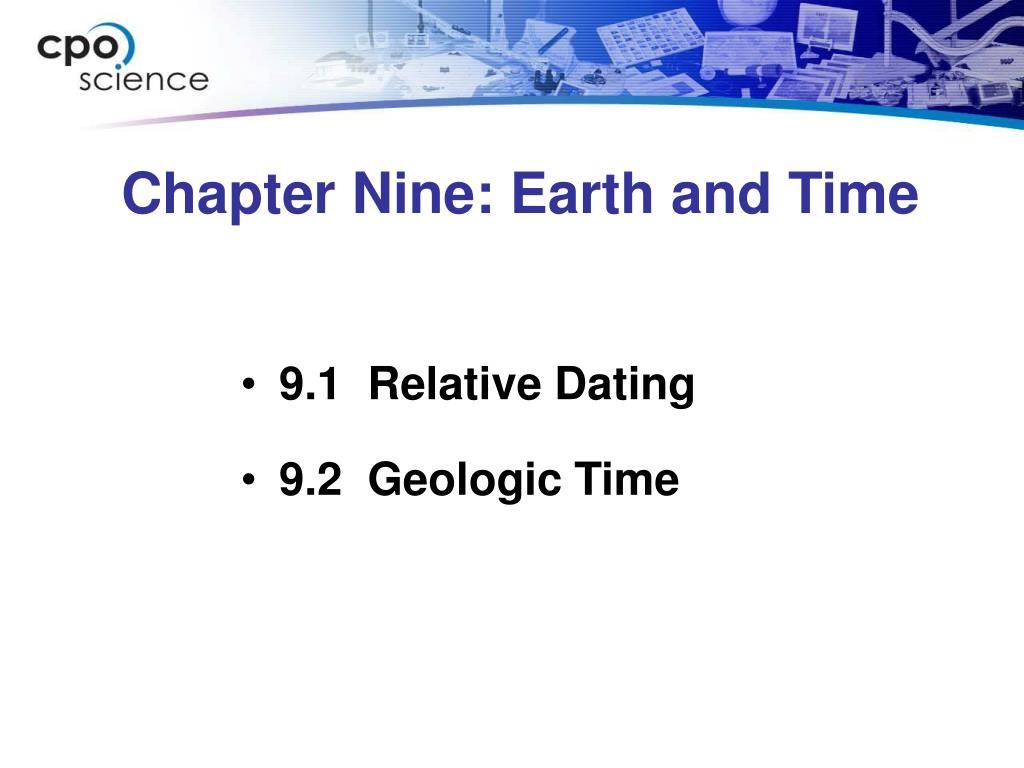 cpo science

Chapter Nine: Earth and Time

• 9.1 Relative Dating

• 9.2 Geologic Time